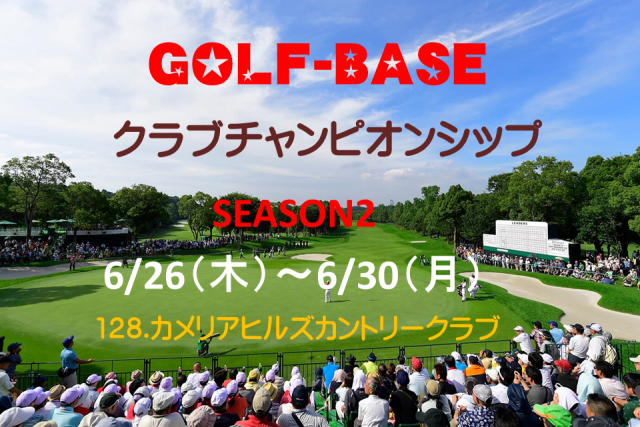 GOLF-BASE

クラブチャンピオンシップ

SEASON2

6/26（木）～6/30（月）

128.カメリアヒルズカントリークラブ

LEADERS